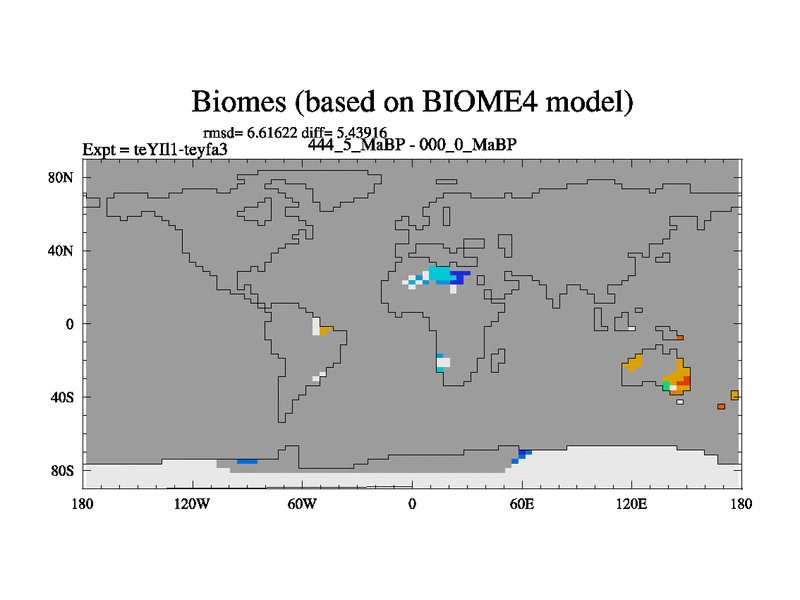 Biomes (based on BIOME4 model)

rmsd= 6.61622 diff= 5.43916
Expt = teYIl1-teyfa3
444_5_MaBP - 000_0_MaBP

80N
40N
0
40S
80S

180 120W 60W 0 60E 120E 180